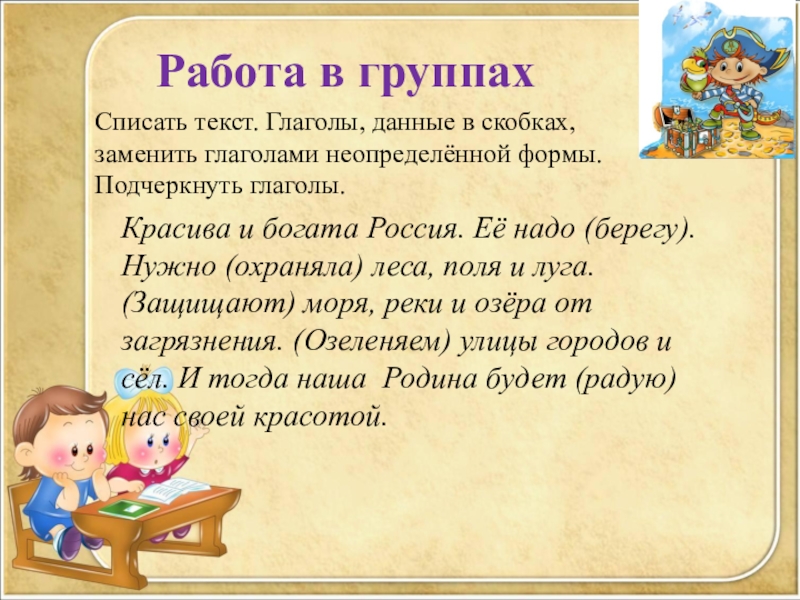 Работа в группах

Списать текст. Глаголы, данные в скобках, заменить глаголами неопределённой формы. Подчеркнуть глаголы.

Красива и богата Россия. Её надо (берегу). Нужно (охраняла) леса, поля и луга. (Защищают) моря, реки и озёра от загрязнения. (Озеленяем) улицы городов и сёл. И тогда наша Родина будет (радую) нас своей красотой.